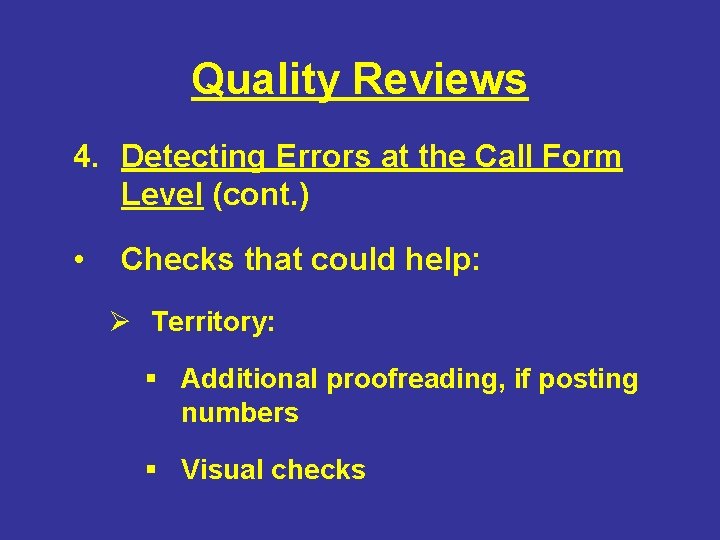 Quality Reviews

4. Detecting Errors at the Call Form Level (cont.)

• Checks that could help:

➢ Territory:

▪ Additional proofreading, if posting numbers

▪ Visual checks